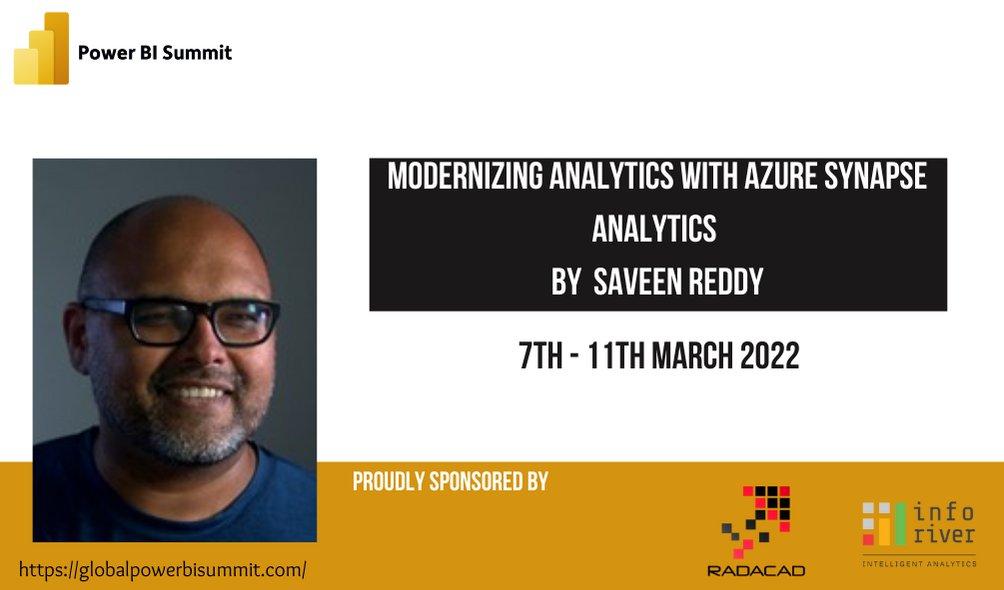 Power BI Summit

MODERNIZING ANALYTICS WITH AZURE SYNAPSE ANALYTICS
BY SAVEEN REDDY

7TH - 11TH MARCH 2022

PROUDLY SPONSORED BY

RADACAD

info river
INTELLIGENT ANALYTICS

https://globalpowerbisummit.com/